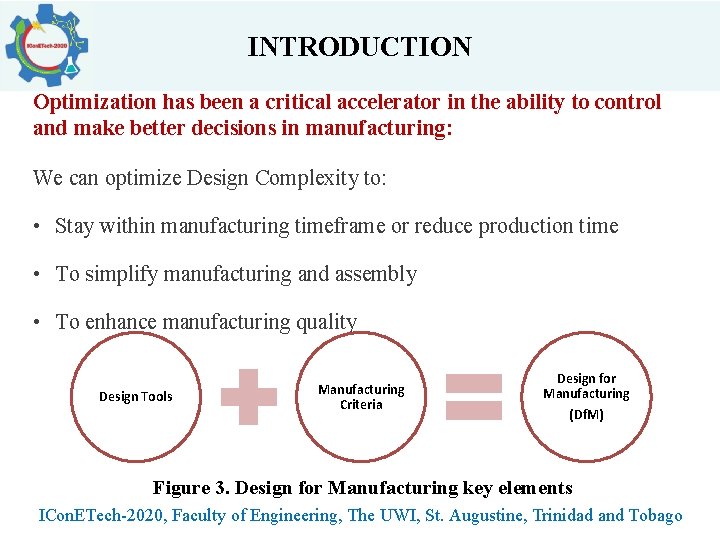 IConETech-2020

INTRODUCTION

Optimization has been a critical accelerator in the ability to control and make better decisions in manufacturing:

We can optimize Design Complexity to:

• Stay within manufacturing timeframe or reduce production time

• To simplify manufacturing and assembly

• To enhance manufacturing quality

Design Tools

Manufacturing Criteria

Design for Manufacturing (DfM)

Figure 3. Design for Manufacturing key elements

IConETech-2020, Faculty of Engineering, The UWI, St. Augustine, Trinidad and Tobago